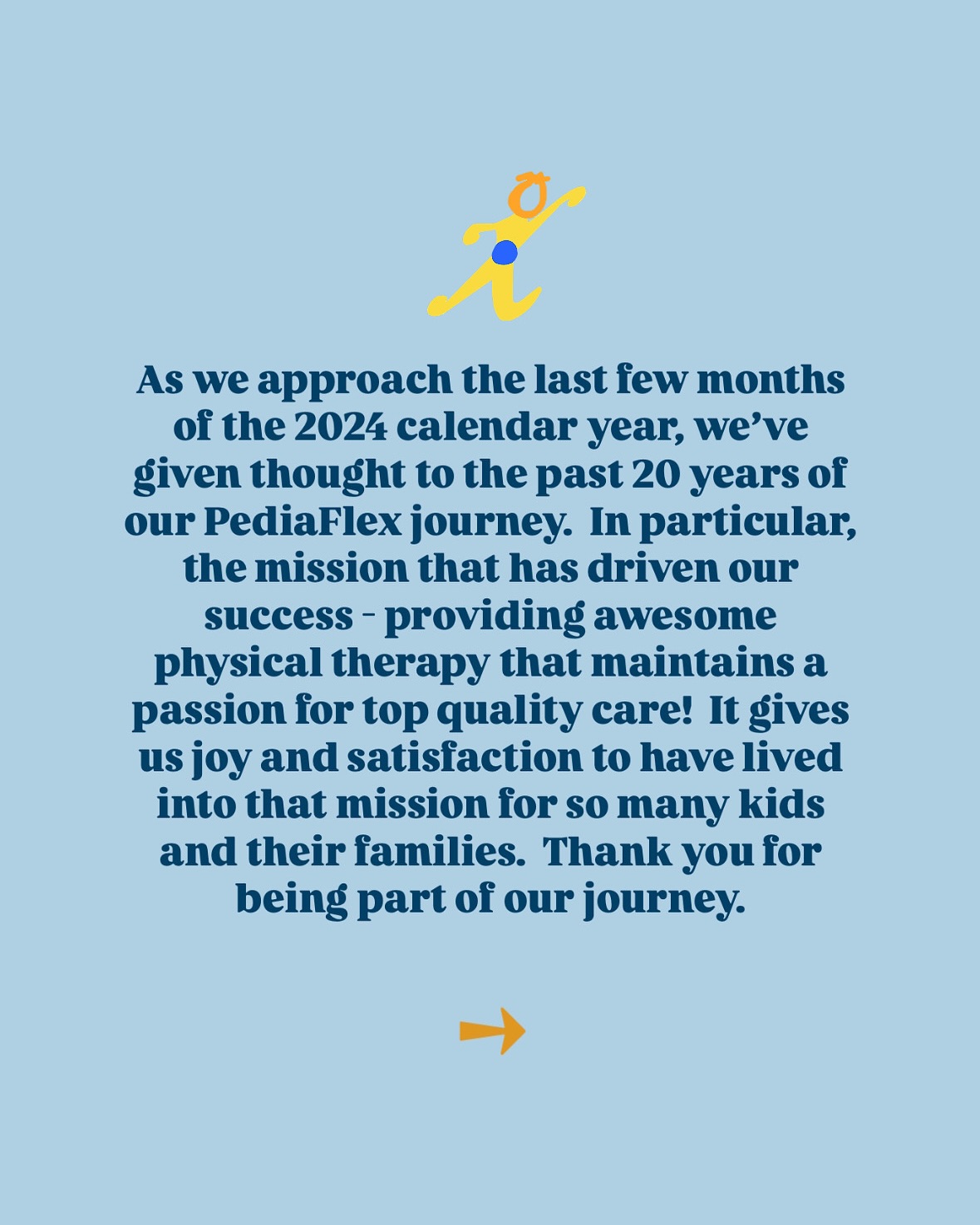 As we approach the last few months of the 2024 calendar year, we've given thought to the past 20 years of our PediaFlex journey. In particular, the mission that has driven our success - providing awesome physical therapy that maintains a passion for top quality care! It gives us joy and satisfaction to have lived into that mission for so many kids and their families. Thank you for being part of our journey.